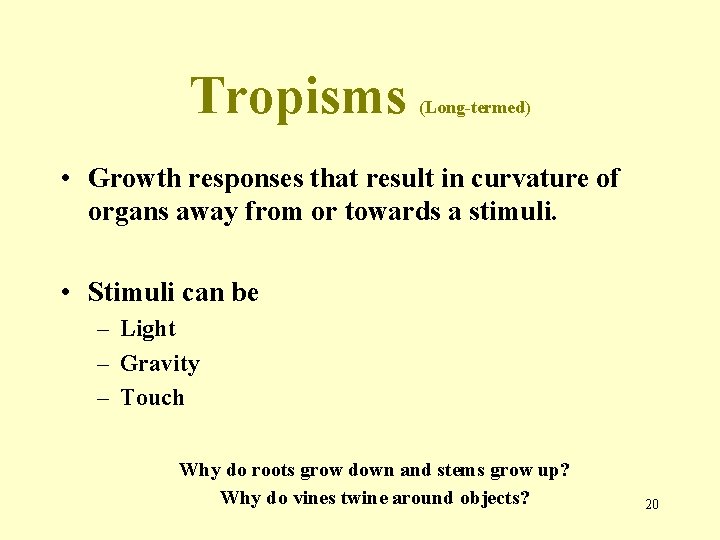 Tropisms (Long-termed)

• Growth responses that result in curvature of organs away from or towards a stimuli.

• Stimuli can be
– Light
– Gravity
– Touch

Why do roots grow down and stems grow up?
Why do vines twine around objects?

20